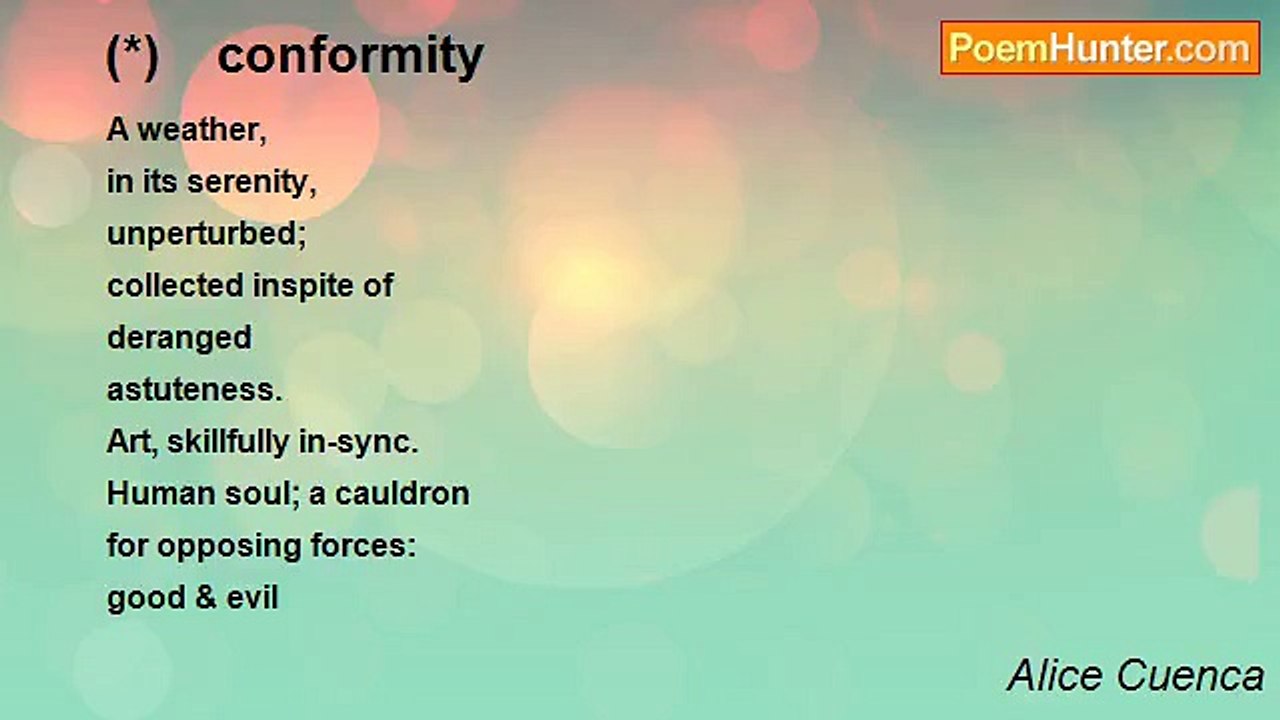 (*) conformity

PoemHunter.com

A weather,
in its serenity,
unperturbed;
collected inspite of
deranged
astuteness.
Art, skillfully in-sync.
Human soul; a cauldron
for opposing forces:
good & evil

Alice Cuenca